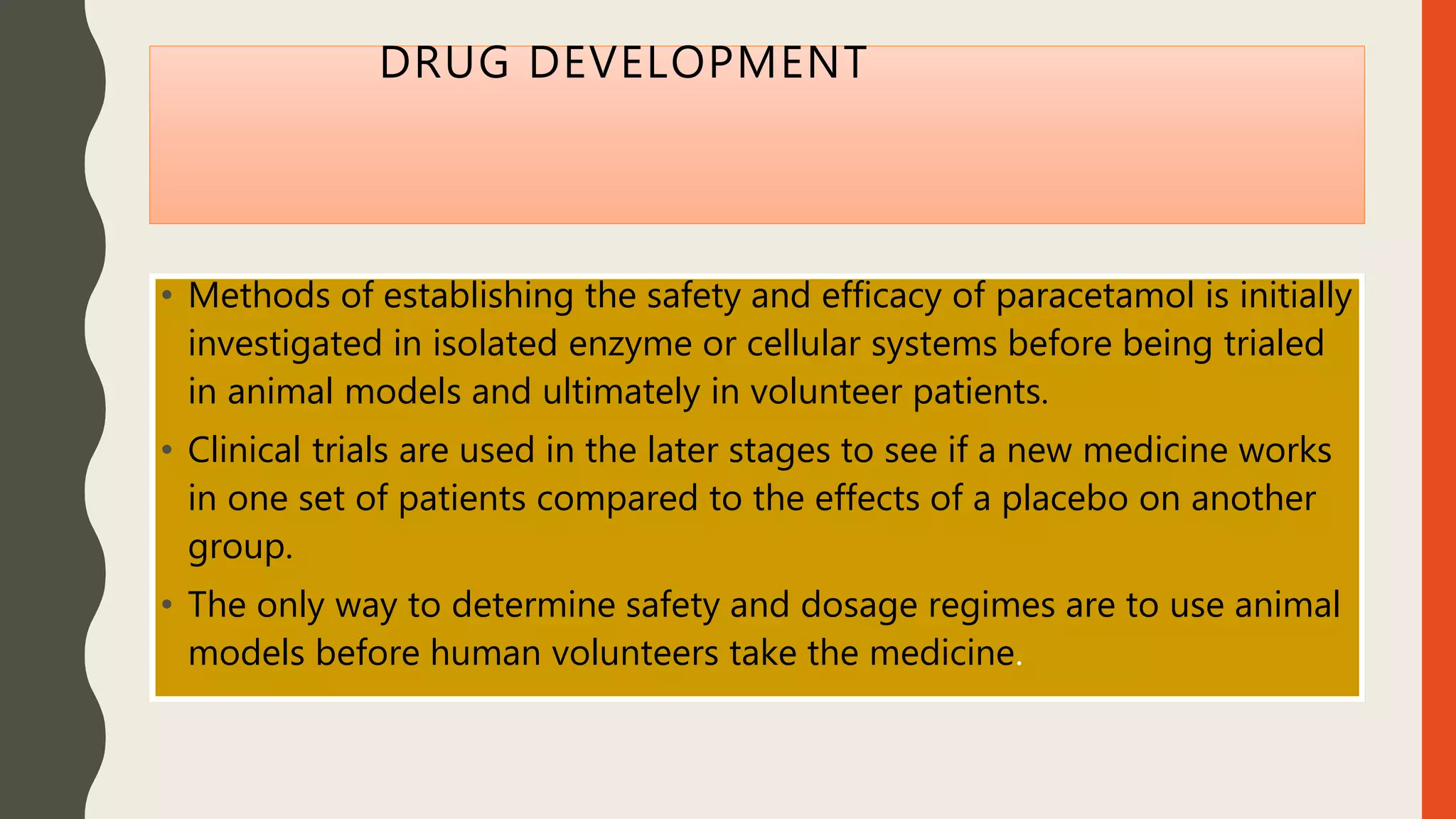 DRUG DEVELOPMENT

• Methods of establishing the safety and efficacy of paracetamol is initially investigated in isolated enzyme or cellular systems before being trialed in animal models and ultimately in volunteer patients.

• Clinical trials are used in the later stages to see if a new medicine works in one set of patients compared to the effects of a placebo on another group.

• The only way to determine safety and dosage regimes are to use animal models before human volunteers take the medicine.